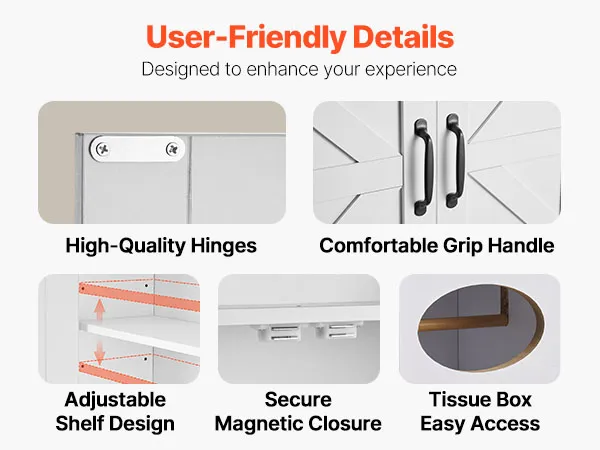 User-Friendly Details

Designed to enhance your experience

High-Quality Hinges

Comfortable Grip Handle

Adjustable Shelf Design

Secure Magnetic Closure

Tissue Box Easy Access